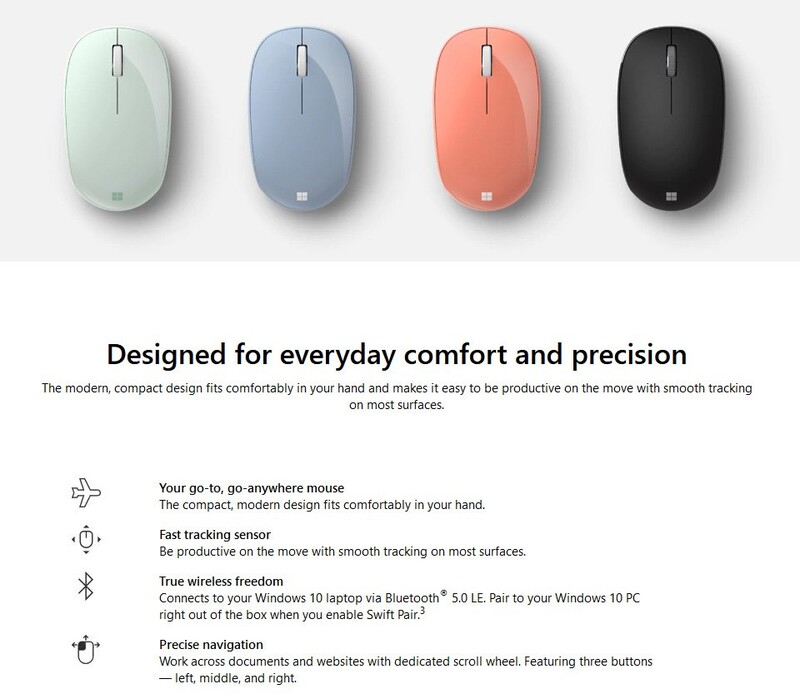 Designed for everyday comfort and precision

The modern, compact design fits comfortably in your hand and makes it easy to be productive on the move with smooth tracking on most surfaces.

Your go-to, go-anywhere mouse
The compact, modern design fits comfortably in your hand.

Fast tracking sensor
Be productive on the move with smooth tracking on most surfaces.

True wireless freedom
Connects to your Windows 10 laptop via Bluetooth® 5.0 LE. Pair to your Windows 10 PC right out of the box when you enable Swift Pair.$^3$

Precise navigation
Work across documents and websites with dedicated scroll wheel. Featuring three buttons — left, middle, and right.